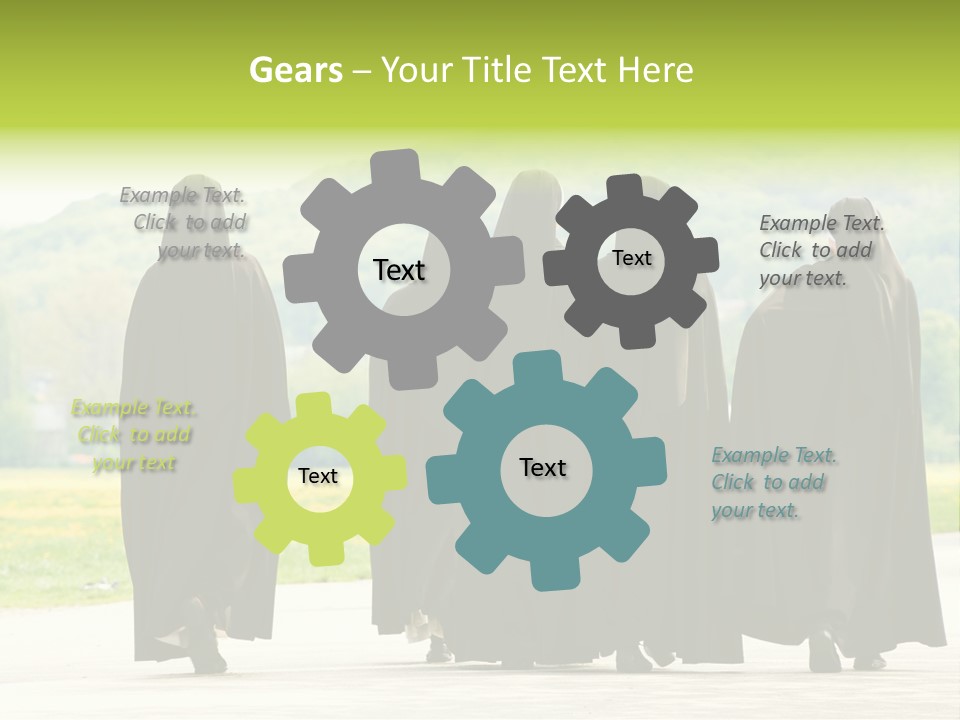 Gears – Your Title Text Here

Example Text. Click to add your text.

Text

Text

Example Text. Click to add your text.

Example Text. Click to add your text

Text

Text

Example Text. Click to add your text.